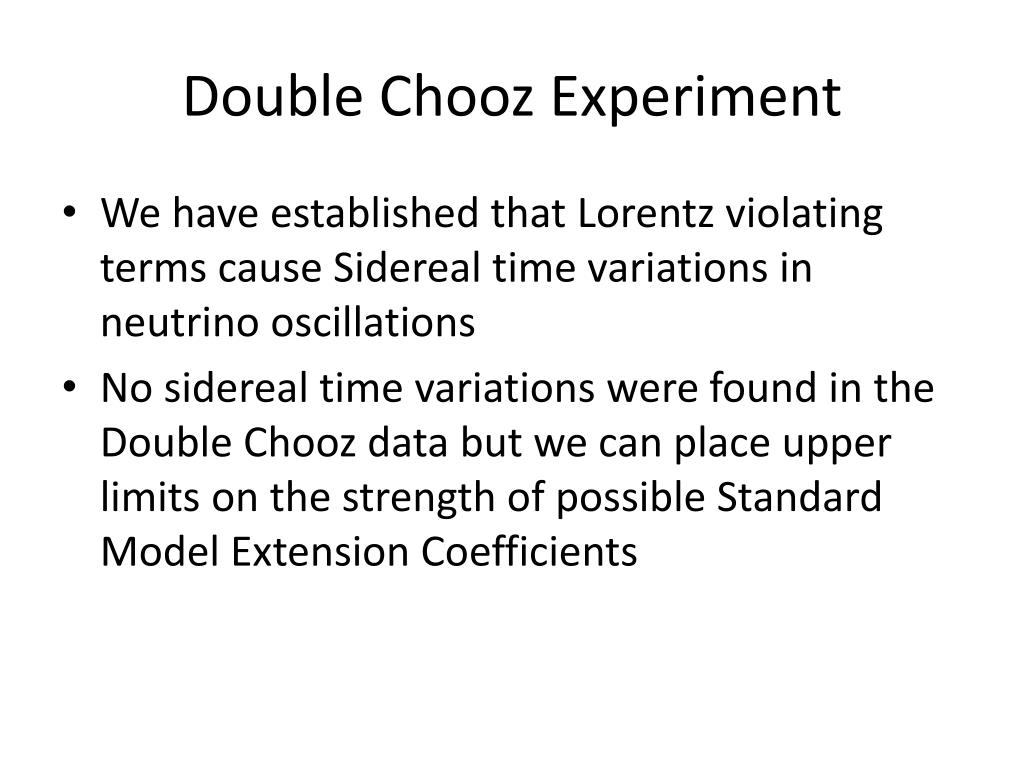 Double Chooz Experiment

• We have established that Lorentz violating terms cause Sidereal time variations in neutrino oscillations

• No sidereal time variations were found in the Double Chooz data but we can place upper limits on the strength of possible Standard Model Extension Coefficients